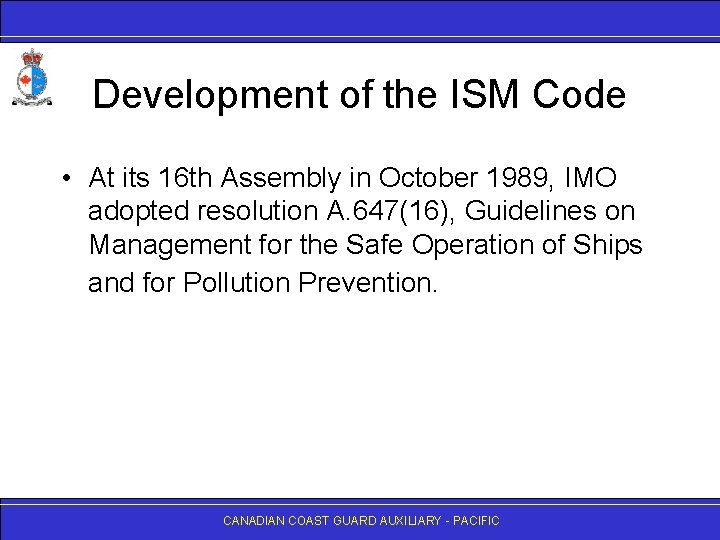 Development of the ISM Code

• At its 16th Assembly in October 1989, IMO adopted resolution A.647(16), Guidelines on Management for the Safe Operation of Ships and for Pollution Prevention.

CANADIAN COAST GUARD AUXILIARY - PACIFIC